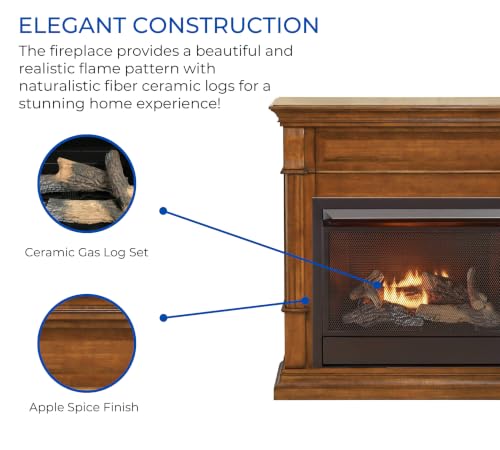 ELEGANT CONSTRUCTION

The fireplace provides a beautiful and realistic flame pattern with naturalistic fiber ceramic logs for a stunning home experience!

Ceramic Gas Log Set

Apple Spice Finish